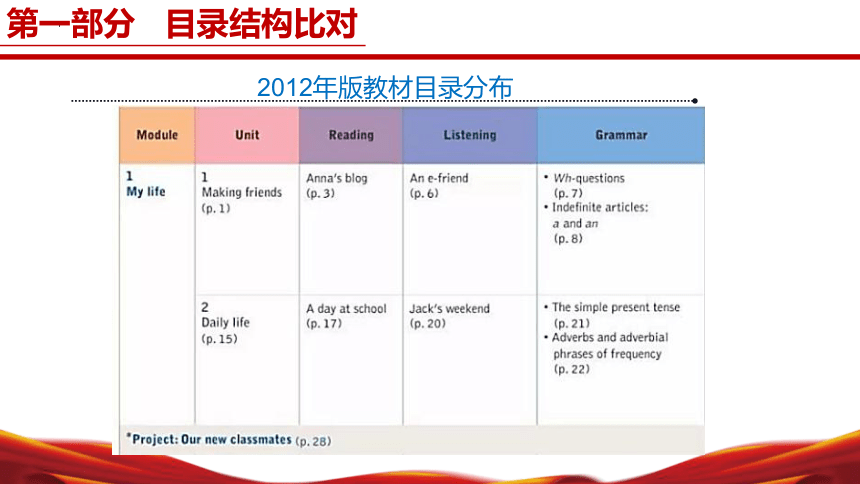 第一部分　目录结构比对

2012年版教材目录分布

| Module | Unit | Reading | Listening | Grammar |
|---|---|---|---|---|
| 1 My life | 1 Making friends (p. 1) | Anna's blog (p. 3) | An e-friend (p. 6) | • Wh-questions (p. 7) • Indefinite articles: a and an (p. 8) |
| | 2 Daily life (p. 15) | A day at school (p. 17) | Jack's weekend (p. 20) | • The simple present tense (p. 21) • Adverbs and adverbial phrases of frequency (p. 22) |

*Project: Our new classmates (p. 28)